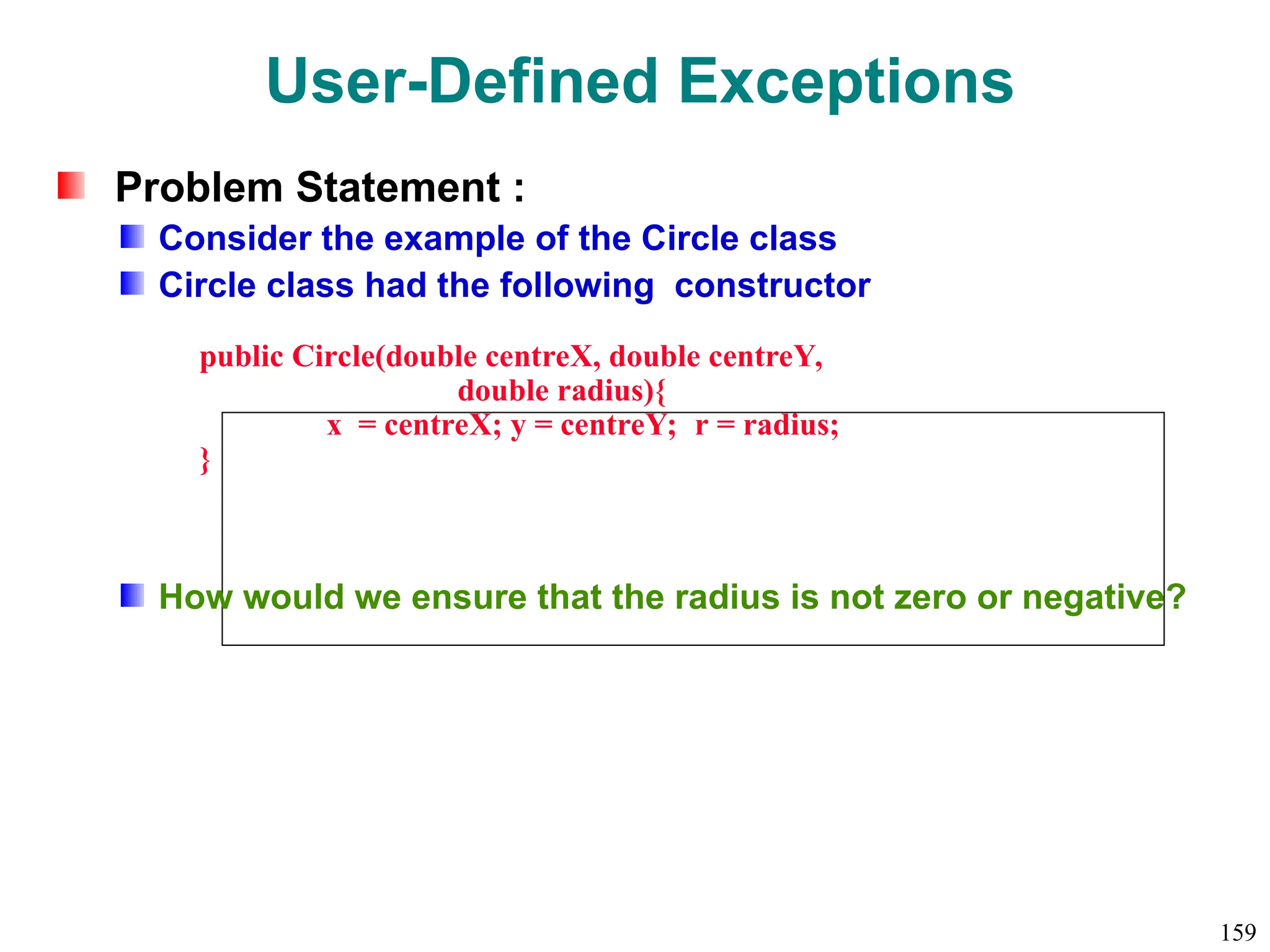 User-Defined Exceptions

Problem Statement :

Consider the example of the Circle class

Circle class had the following constructor

public Circle(double centreX, double centreY,
double radius){
x = centreX; y = centreY; r = radius;
}

How would we ensure that the radius is not zero or negative?

159